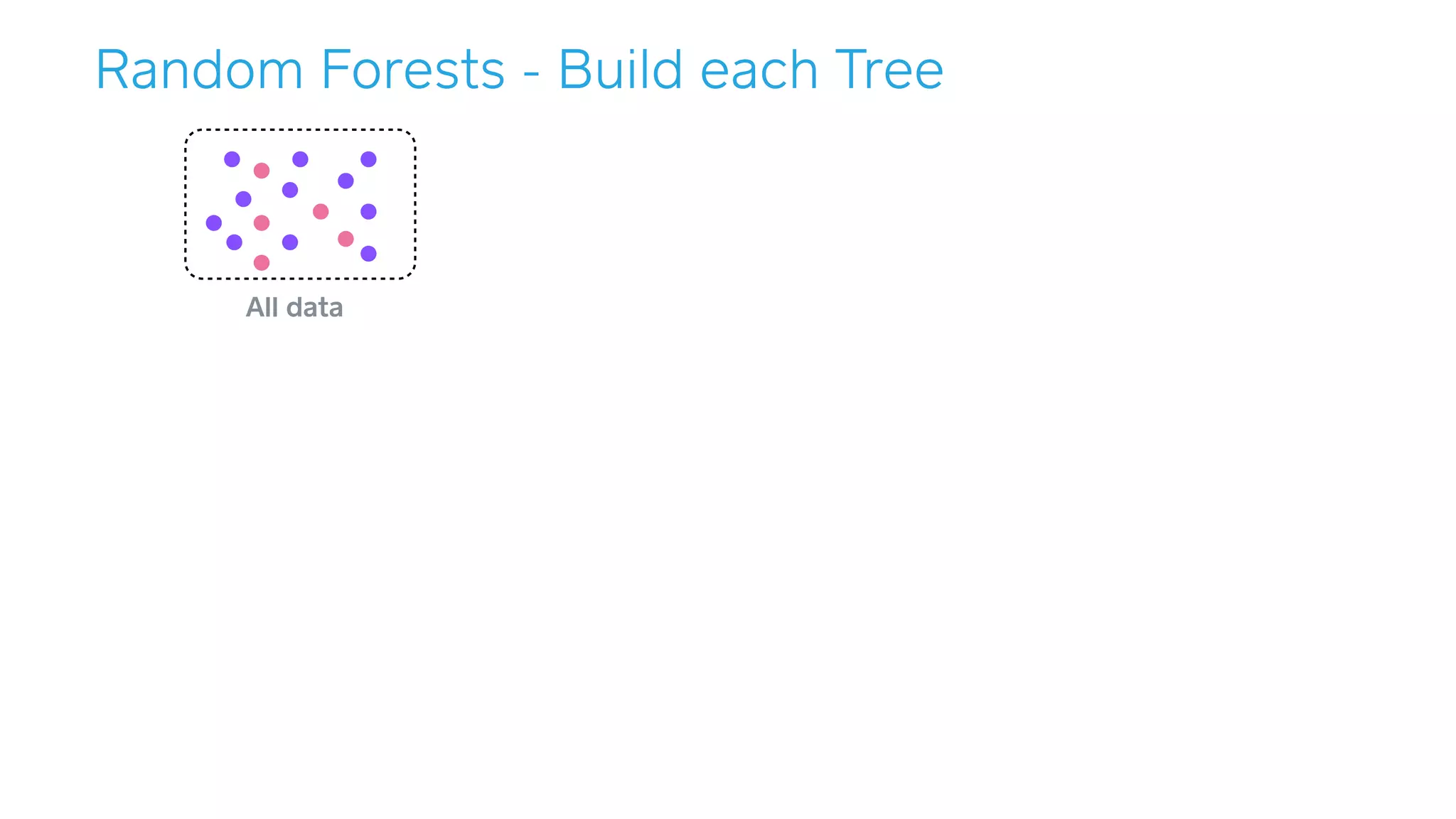 Random Forests - Build each Tree

All data